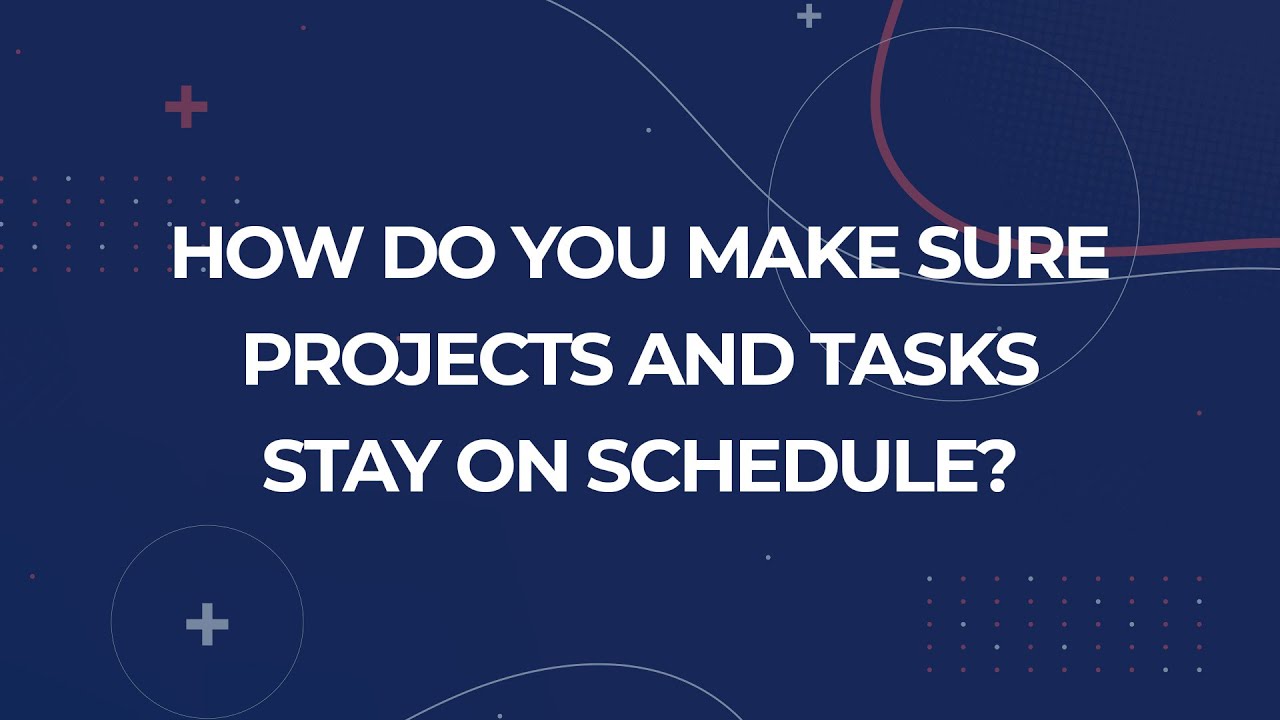 HOW DO YOU MAKE SURE PROJECTS AND TASKS STAY ON SCHEDULE?